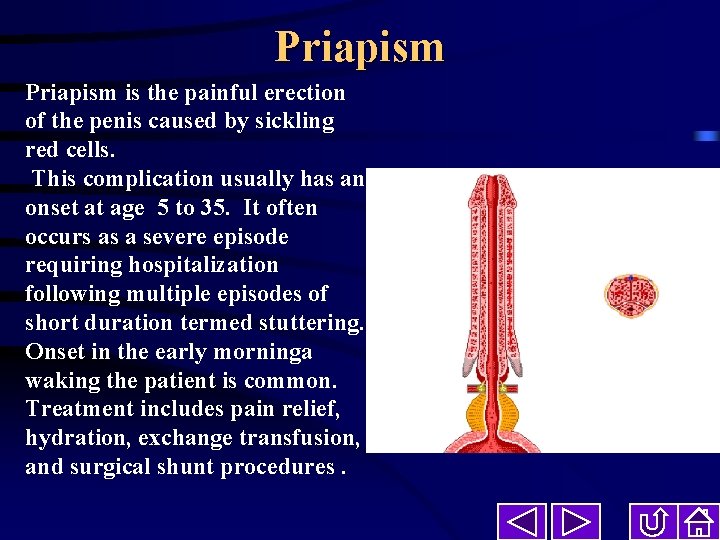 Priapism

Priapism is the painful erection of the penis caused by sickling red cells.

This complication usually has an onset at age 5 to 35. It often occurs as a severe episode requiring hospitalization following multiple episodes of short duration termed stuttering. Onset in the early morninga waking the patient is common. Treatment includes pain relief, hydration, exchange transfusion, and surgical shunt procedures .